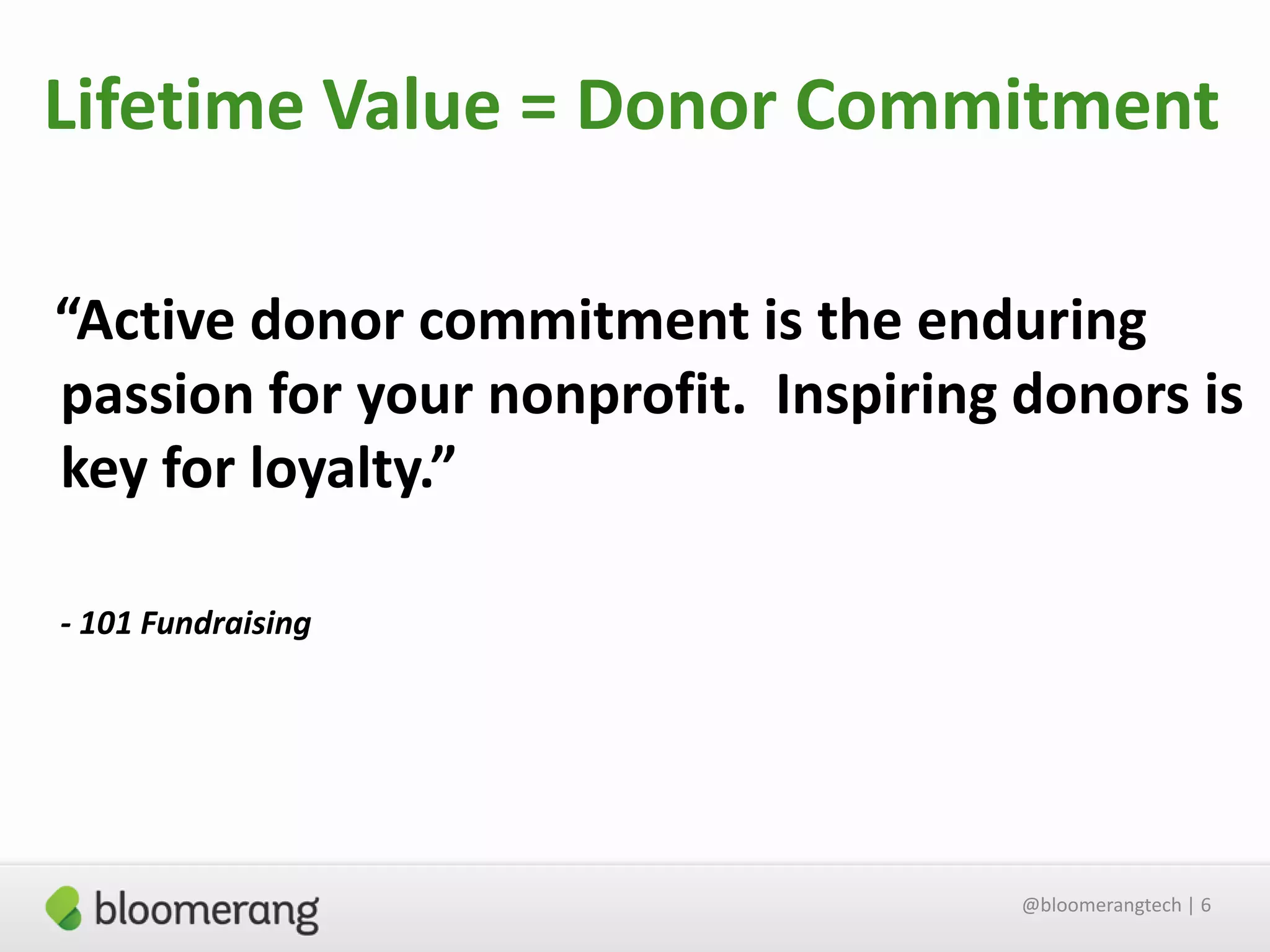 Lifetime Value = Donor Commitment

“Active donor commitment is the enduring passion for your nonprofit. Inspiring donors is key for loyalty.”

- 101 Fundraising

bloomerang

@bloomerangtech | 6